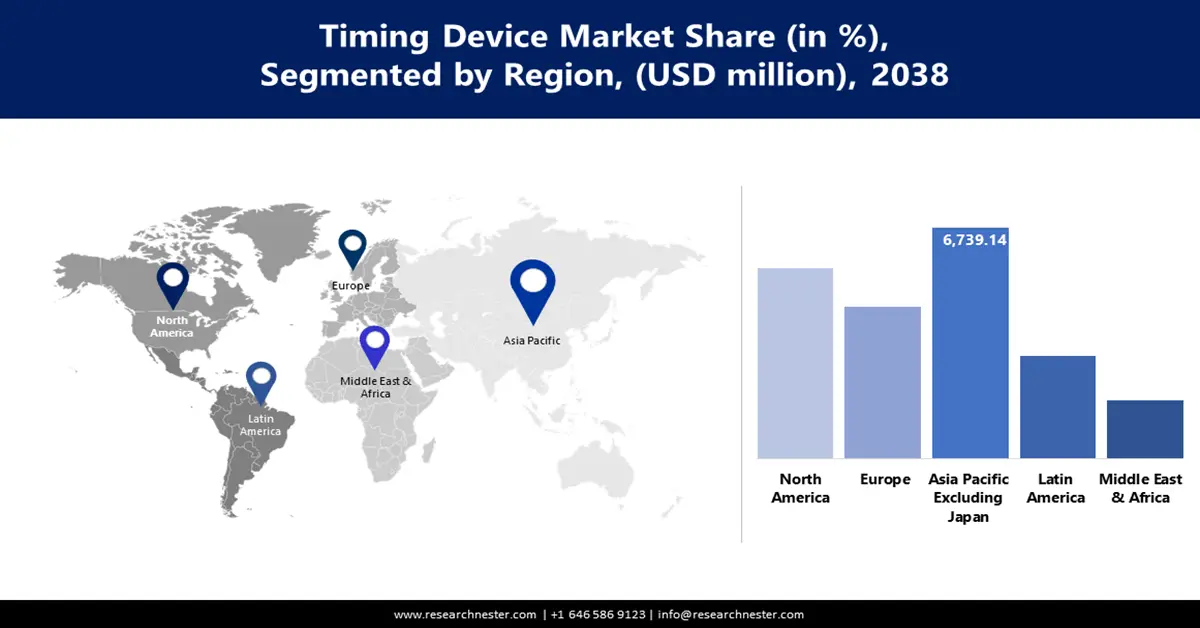 Timing Device Market Share (in %), Segmented by Region, (USD million), 2038

North America

Europe

Asia Pacific

Middle East & Africa

Latin America

6,739.14

North America

Europe

Asia Pacific Excluding Japan

Latin America

Middle East & Africa

www.researchnester.com | +1 646 586 9123 | info@researchnester.com